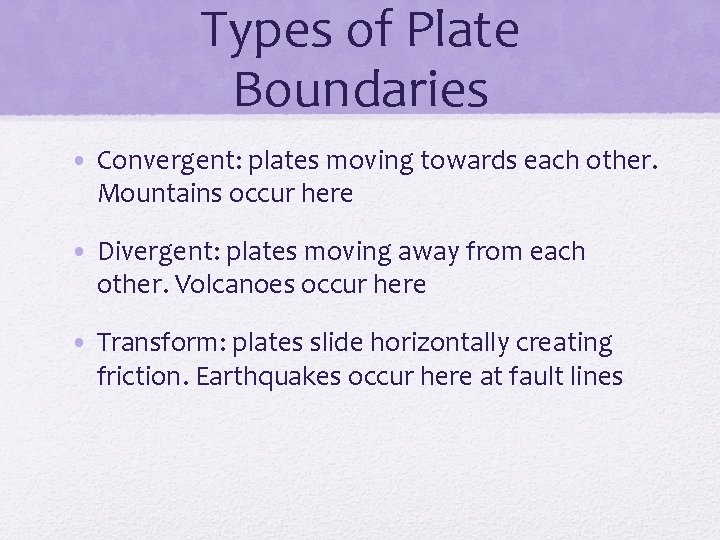 Types of Plate Boundaries

• Convergent: plates moving towards each other. Mountains occur here

• Divergent: plates moving away from each other. Volcanoes occur here

• Transform: plates slide horizontally creating friction. Earthquakes occur here at fault lines